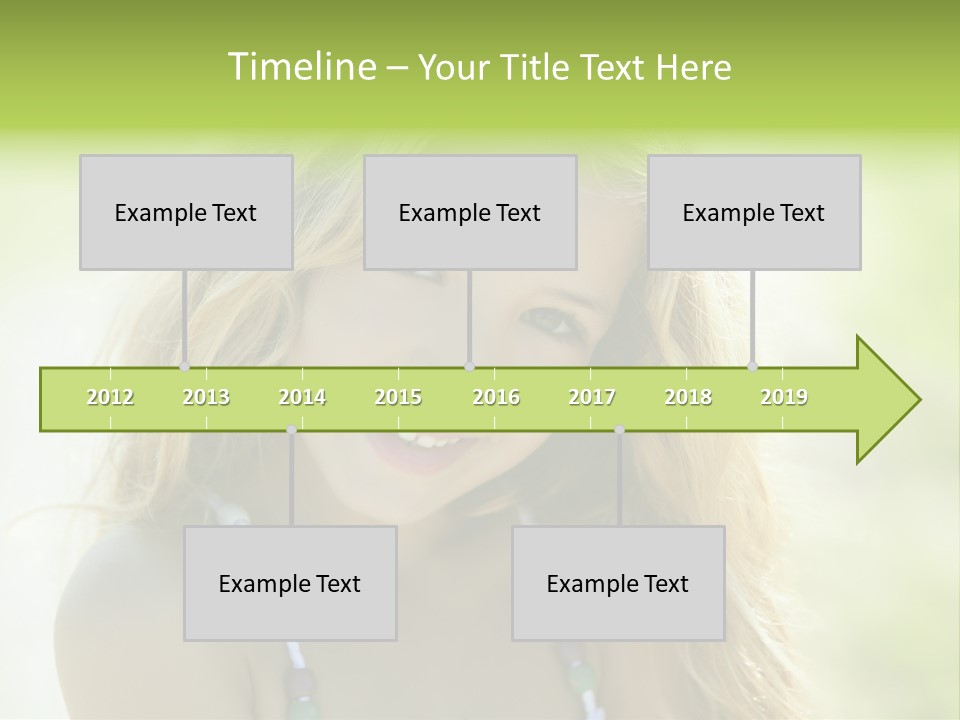 Timeline – Your Title Text Here

Example Text

Example Text

Example Text

2012 2013 2014 2015 2016 2017 2018 2019

Example Text

Example Text